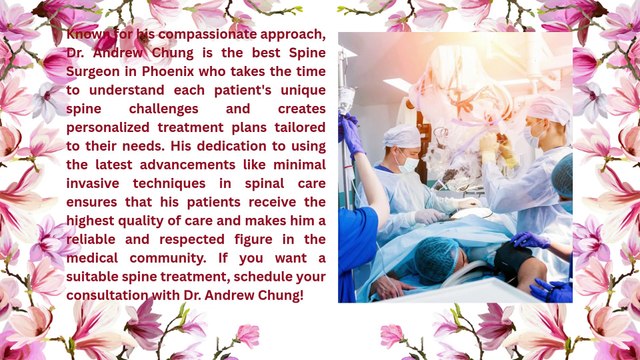 Known for his compassionate approach, Dr. Andrew Chung is the best Spine Surgeon in Phoenix who takes the time to understand each patient's unique spine challenges and creates personalized treatment plans tailored to their needs. His dedication to using the latest advancements like minimal invasive techniques in spinal care ensures that his patients receive the highest quality of care and makes him a reliable and respected figure in the medical community. If you want a suitable spine treatment, schedule your consultation with Dr. Andrew Chung!